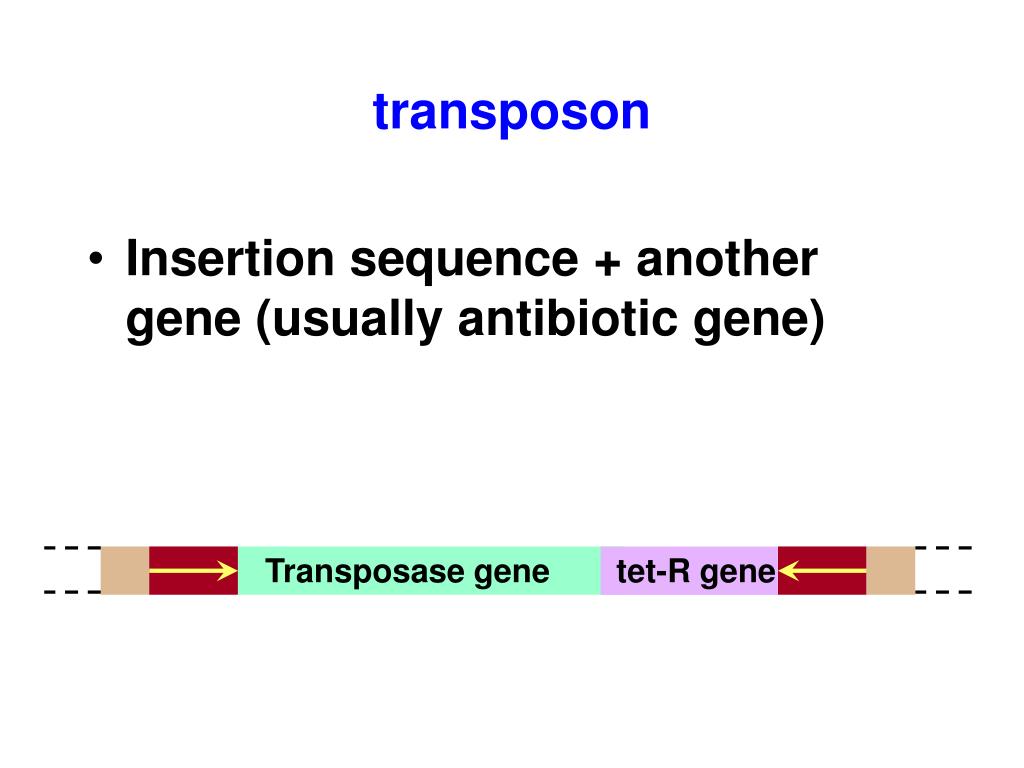 transposon

• Insertion sequence + another gene (usually antibiotic gene)

Transposase gene

tet-R gene